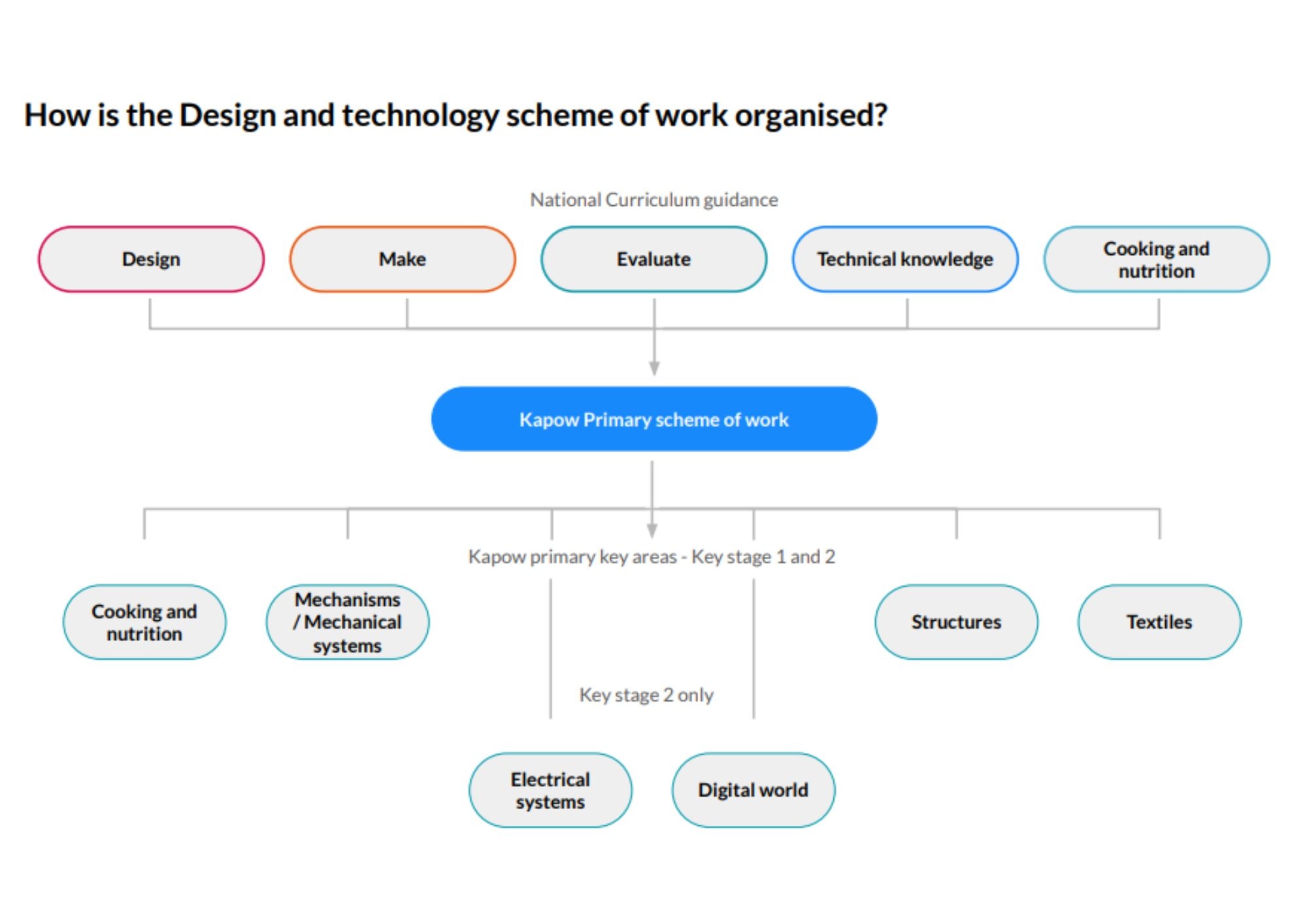 How is the Design and technology scheme of work organised?

National Curriculum guidance

Design

Make

Evaluate

Technical knowledge

Cooking and nutrition

Kapow Primary scheme of work

Kapow primary key areas - Key stage 1 and 2

Cooking and nutrition

Mechanisms / Mechanical systems

Structures

Textiles

Key stage 2 only

Electrical systems

Digital world